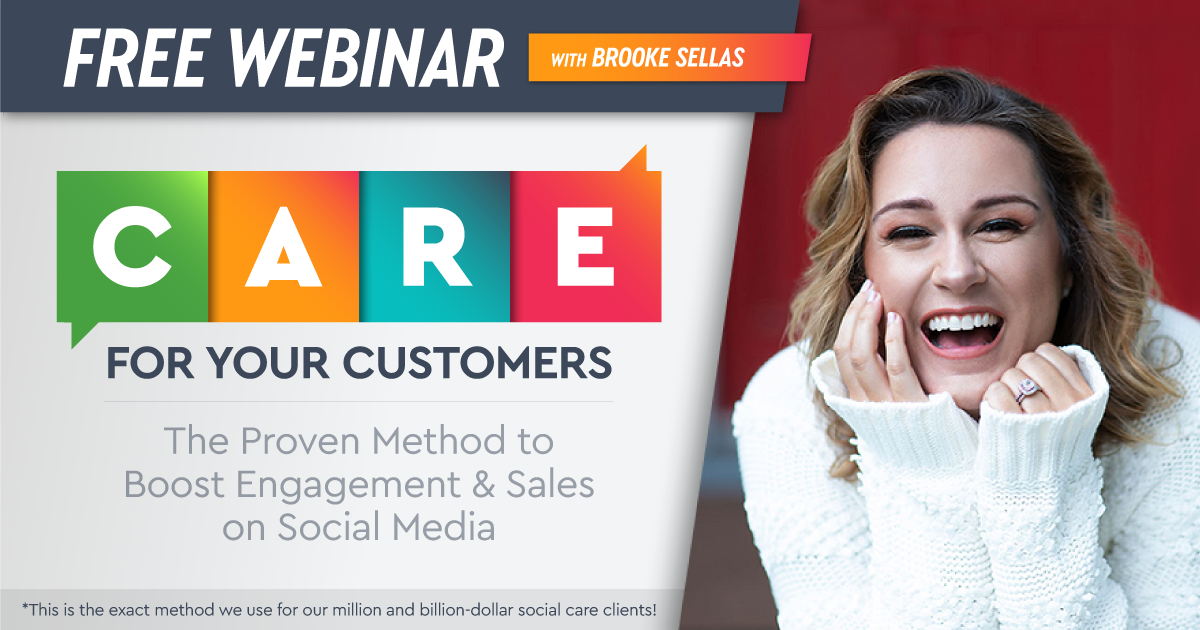 FREE WEBINAR

WITH BROOKE SELLAS

CARE

FOR YOUR CUSTOMERS

The Proven Method to Boost Engagement & Sales on Social Media

*This is the exact method we use for our million and billion-dollar social care clients!